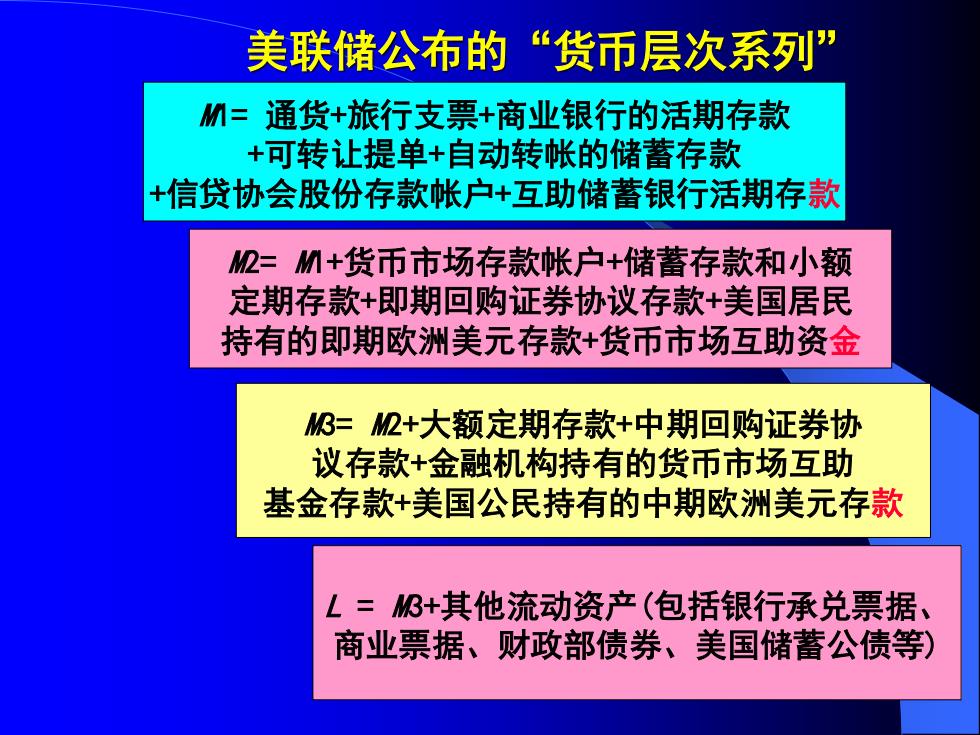 美联储公布的“货币层次系列”

M1= 通货+旅行支票+商业银行的活期存款+可转让提单+自动转帐的储蓄存款+信贷协会股份存款帐户+互助储蓄银行活期存款

M2= M1+货币市场存款帐户+储蓄存款和小额定期存款+即期回购证券协议存款+美国居民持有的即期欧洲美元存款+货币市场互助资金

M3= M2+大额定期存款+中期回购证券协议存款+金融机构持有的货币市场互助基金存款+美国公民持有的中期欧洲美元存款

L = M3+其他流动资产(包括银行承兑票据、商业票据、财政部债券、美国储蓄公债等)